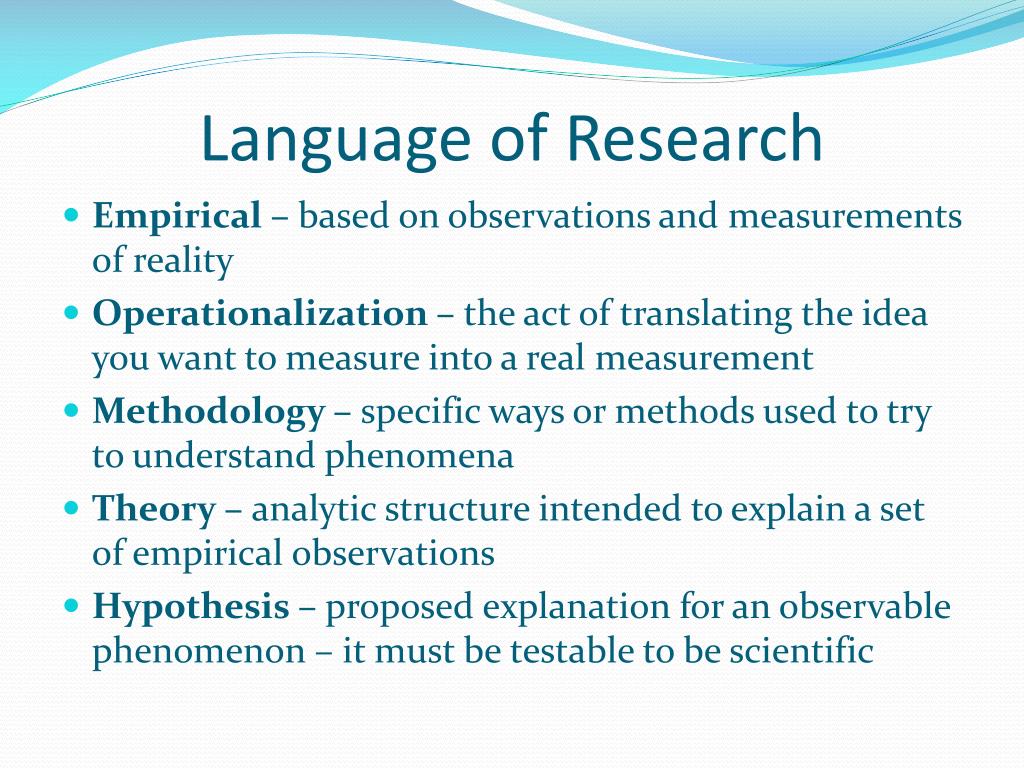 Language of Research

- Empirical – based on observations and measurements of reality
- Operationalization – the act of translating the idea you want to measure into a real measurement
- Methodology – specific ways or methods used to try to understand phenomena
- Theory – analytic structure intended to explain a set of empirical observations
- Hypothesis – proposed explanation for an observable phenomenon – it must be testable to be scientific